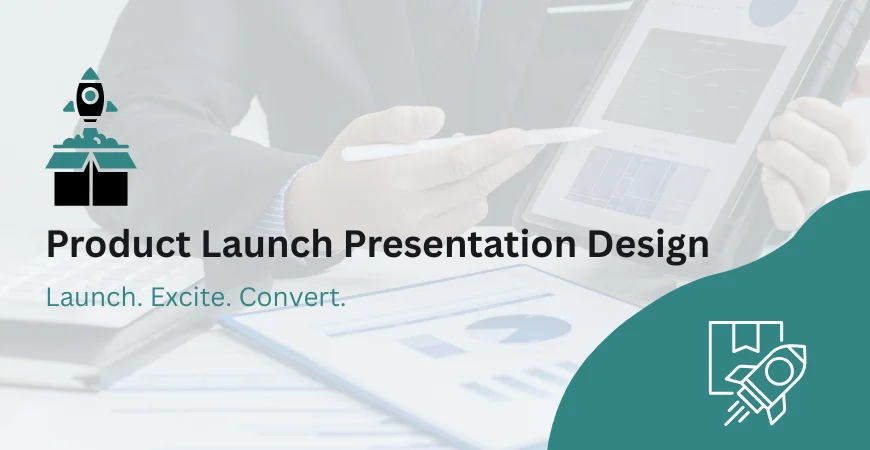 Product Launch Presentation Design

Launch. Excite. Convert.